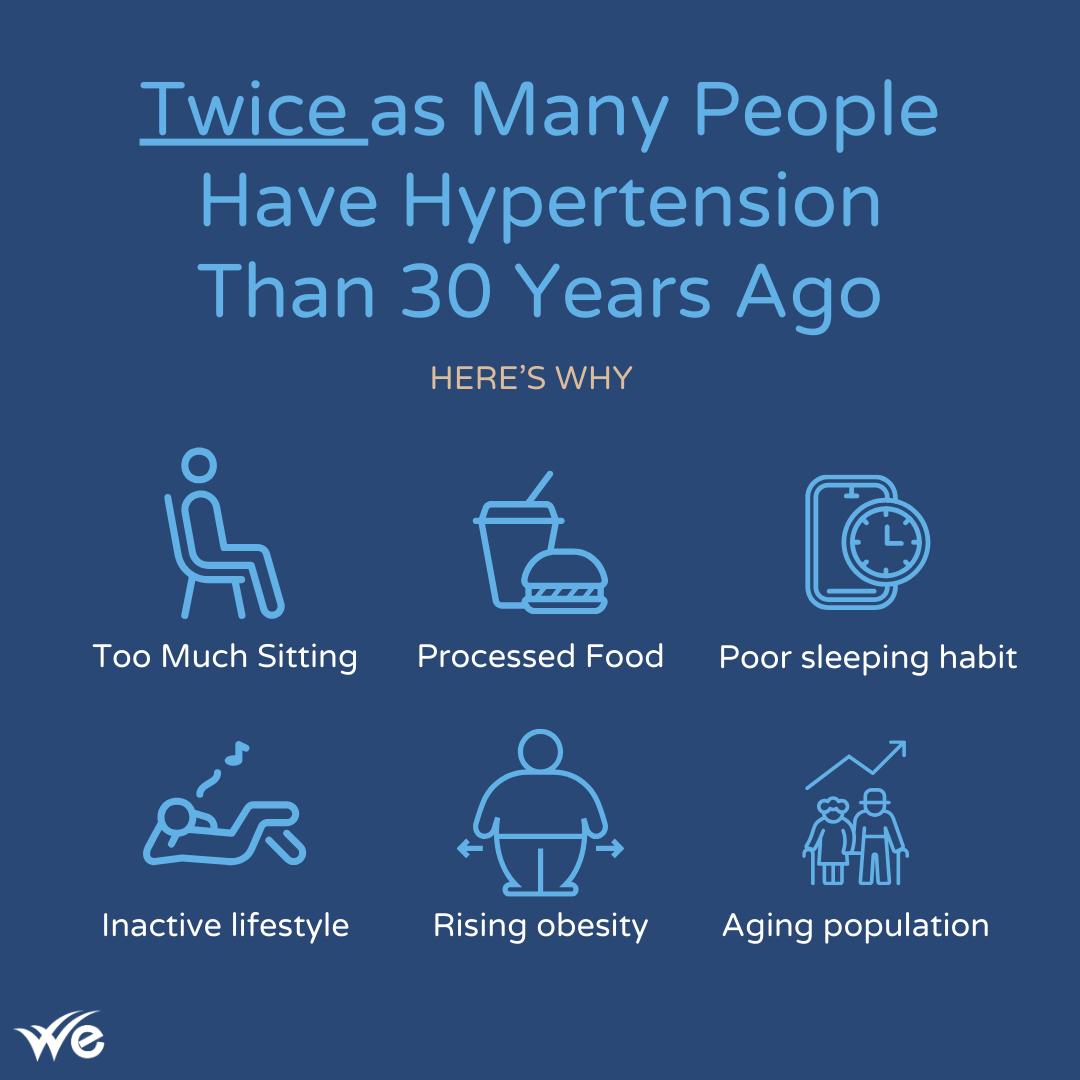 Twice as Many People Have Hypertension Than 30 Years Ago

HERE'S WHY

Too Much Sitting

Processed Food

Poor sleeping habit

Inactive lifestyle

Rising obesity

Aging population

We